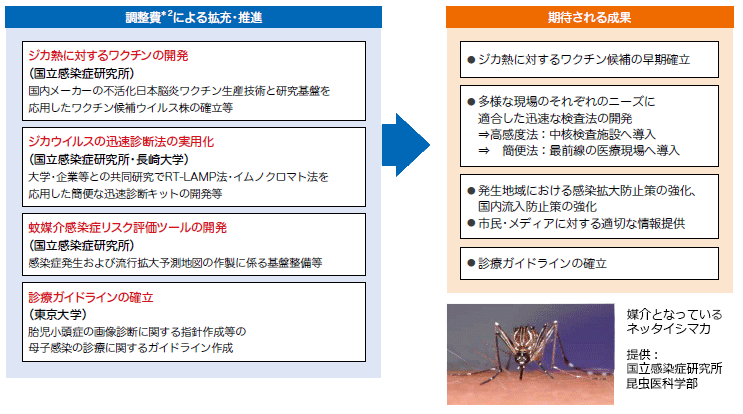 調整費$^{*2}$による拡充・推進

ジカ熱に対するワクチンの開発
（国立感染症研究所）
国内メーカーの不活化日本脳炎ワクチン生産技術と研究基盤を応用したワクチン候補ウイルス株の確立等

ジカウイルスの迅速診断法の実用化
（国立感染症研究所・長崎大学）
大学・企業等との共同研究でRT-LAMP法・イムノクロマト法を応用した簡便な迅速診断キットの開発等

蚊媒介感染症リスク評価ツールの開発
（国立感染症研究所）
感染症発生および流行拡大予測地図の作製に係る基盤整備等

診療ガイドラインの確立
（東京大学）
胎児小頭症の画像診断に関する指針作成等の母子感染の診療に関するガイドライン作成

期待される成果

● ジカ熱に対するワクチン候補の早期確立

● 多様な現場のそれぞれのニーズに適合した迅速な検査法の開発
⇒高感度法：中核検査施設へ導入
⇒　簡便法：最前線の医療現場へ導入

● 発生地域における感染拡大防止策の強化、国内流入防止策の強化
● 市民・メディアに対する適切な情報提供

● 診療ガイドラインの確立

媒介となっているネッタイシマカ

提供：
国立感染症研究所
昆虫医科学部